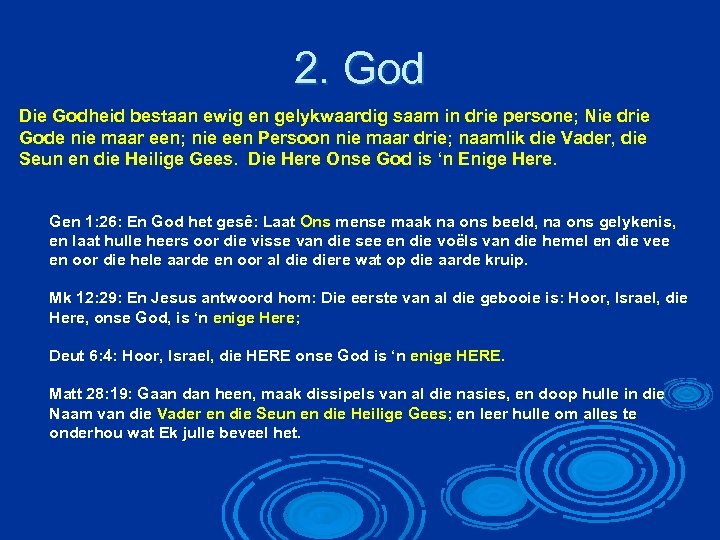 2. God

Die Godheid bestaan ewig en gelykwaardig saam in drie persone; Nie drie Gode nie maar een; nie een Persoon nie maar drie; naamlik die Vader, die Seun en die Heilige Gees. Die Here Onse God is ‘n Enige Here.

Gen 1:26: En God het gesê: Laat Ons mense maak na ons beeld, na ons gelykenis, en laat hulle heers oor die visse van die see en die voëls van die hemel en die vee en oor die hele aarde en oor al die diere wat op die aarde kruip.

Mk 12:29: En Jesus antwoord hom: Die eerste van al die gebooie is: Hoor, Israel, die Here, onse God, is ‘n enige Here;

Deut 6:4: Hoor, Israel, die HERE onse God is ‘n enige HERE.

Matt 28:19: Gaan dan heen, maak dissipels van al die nasies, en doop hulle in die Naam van die Vader en die Seun en die Heilige Gees; en leer hulle om alles te onderhou wat Ek julle beveel het.